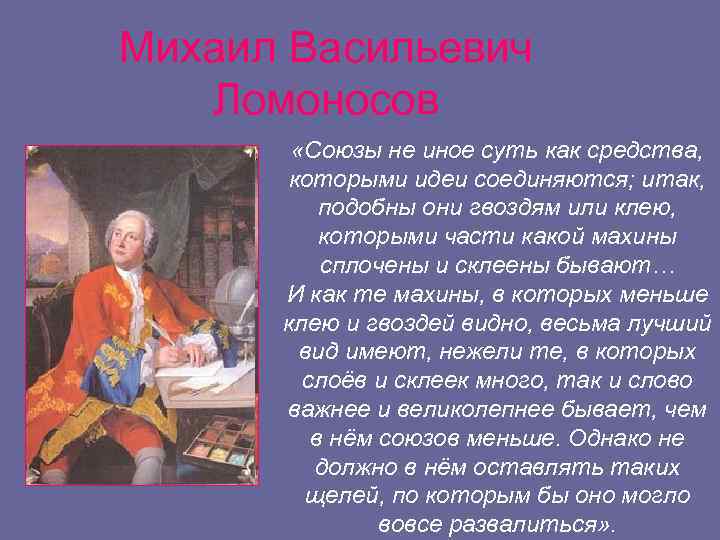 Михаил Васильевич Ломоносов

«Союзы не иное суть как средства, которыми идеи соединяются; итак, подобны они гвоздям или клею, которыми части какой махины сплочены и склеены бывают…
И как те махины, в которых меньше клею и гвоздей видно, весьма лучший вид имеют, нежели те, в которых слоёв и склеек много, так и слово важнее и великолепнее бывает, чем в нём союзов меньше. Однако не должно в нём оставлять таких щелей, по которым бы оно могло вовсе развалиться».